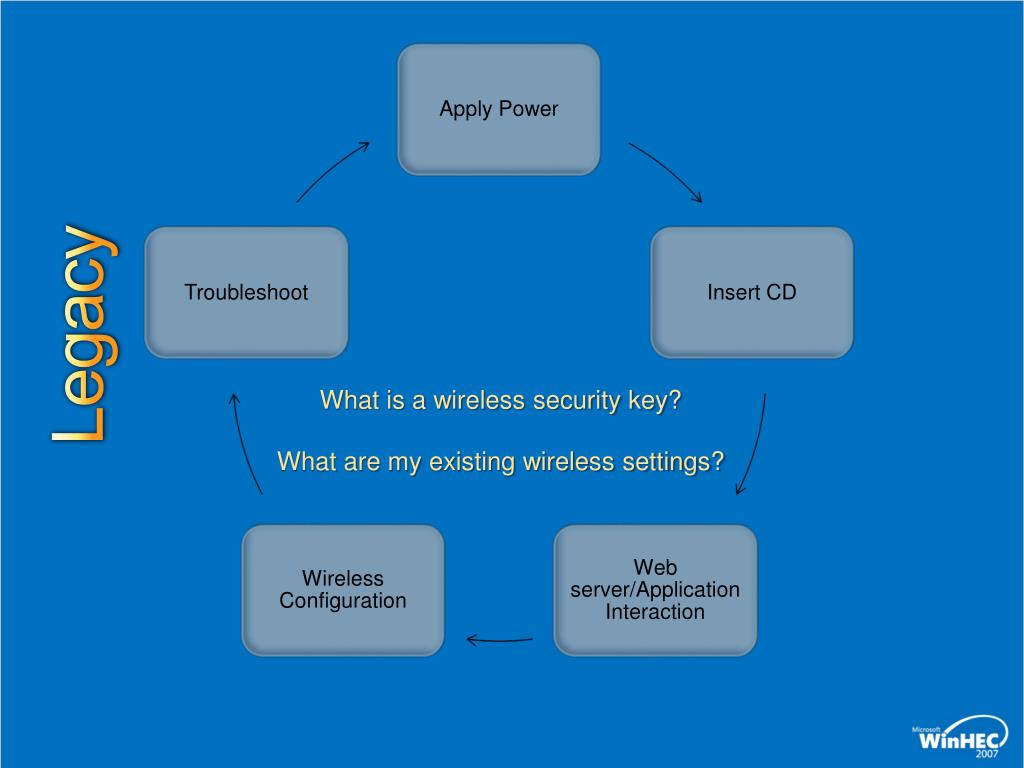 Legacy

Apply Power

Insert CD

Web server/Application Interaction

Wireless Configuration

Troubleshoot

What is a wireless security key?

What are my existing wireless settings?

Microsoft WinHEC 2007